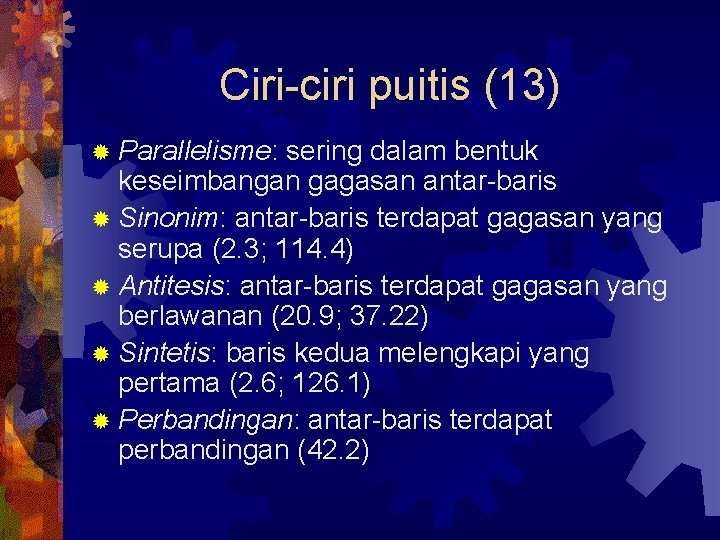 Ciri-ciri puitis (13)

Parallelisme: sering dalam bentuk keseimbangan gagasan antar-baris

Sinonim: antar-baris terdapat gagasan yang serupa (2.3; 114.4)

Antitesis: antar-baris terdapat gagasan yang berlawanan (20.9; 37.22)

Sintetis: baris kedua melengkapi yang pertama (2.6; 126.1)

Perbandingan: antar-baris terdapat perbandingan (42.2)